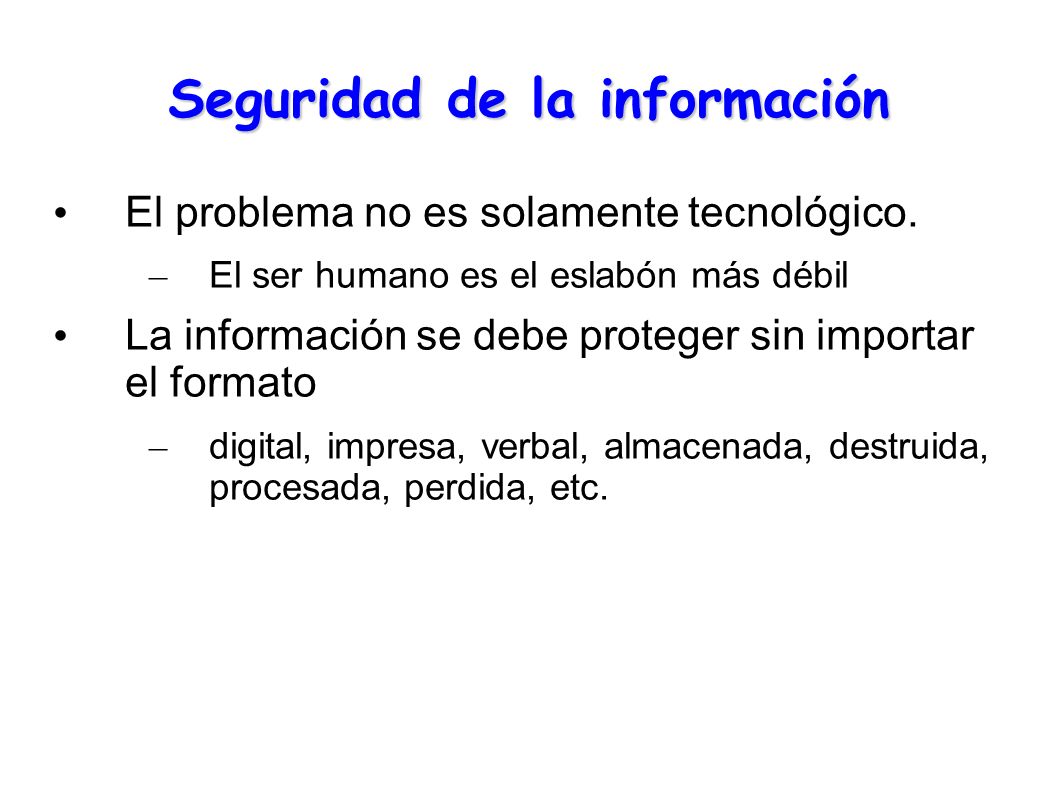 Seguridad de la información

• El problema no es solamente tecnológico.

– El ser humano es el eslabón más débil

• La información se debe proteger sin importar el formato

– digital, impresa, verbal, almacenada, destruida, procesada, perdida, etc.